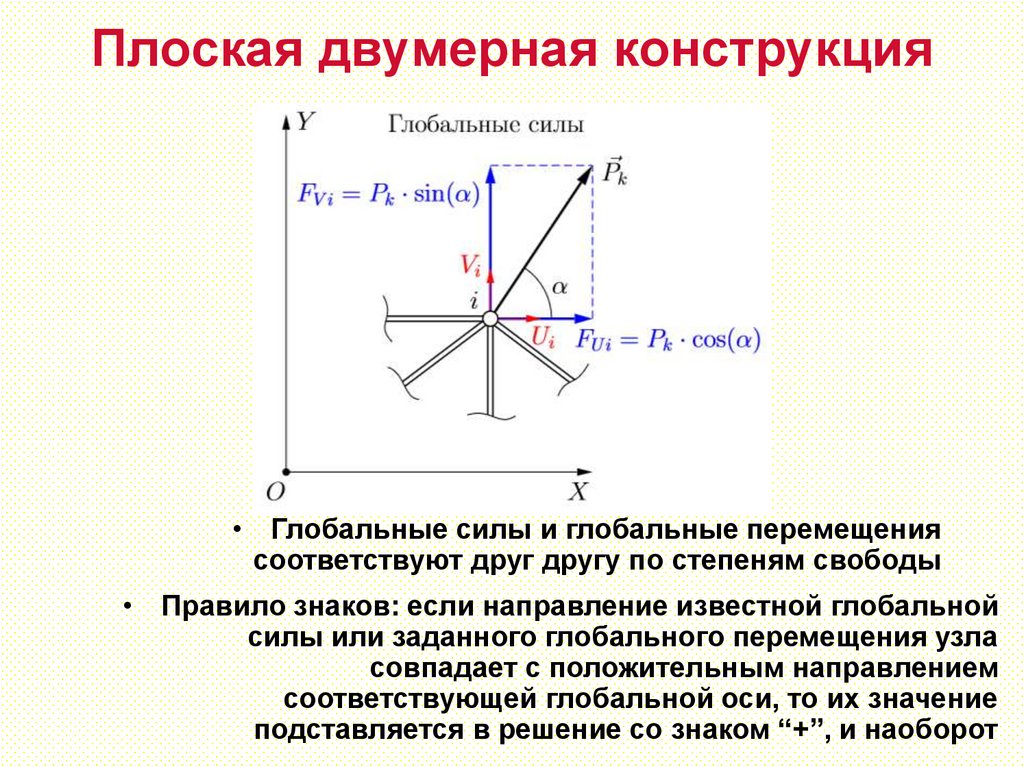 Плоская двумерная конструкция

$Y$

Глобальные силы

$\vec{P}_k$

$F_{Vi} = P_k \cdot \sin(\alpha)$

$V_i$

$\alpha$

$i$

$U_i$

$F_{Ui} = P_k \cdot \cos(\alpha)$

$O$

$X$

• Глобальные силы и глобальные перемещения соответствуют друг другу по степеням свободы

• Правило знаков: если направление известной глобальной силы или заданного глобального перемещения узла совпадает с положительным направлением соответствующей глобальной оси, то их значение подставляется в решение со знаком “+”, и наоборот